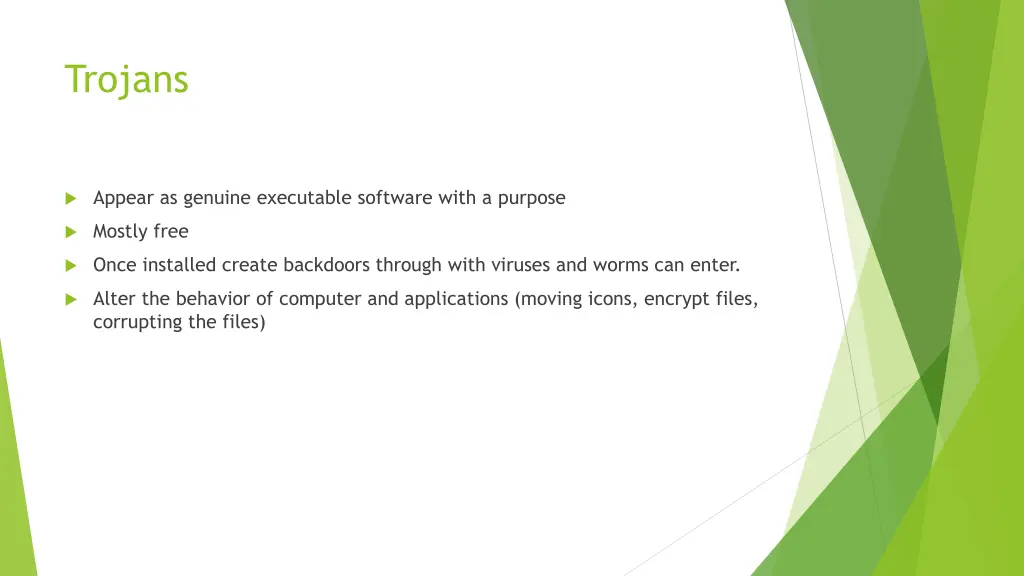 Trojans

Appear as genuine executable software with a purpose

Mostly free

Once installed create backdoors through with viruses and worms can enter.

Alter the behavior of computer and applications (moving icons, encrypt files, corrupting the files)